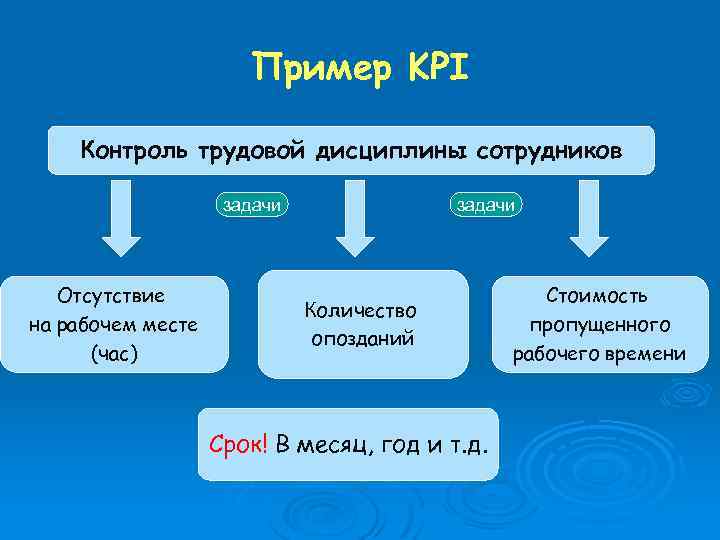 Пример KPI

Контроль трудовой дисциплины сотрудников

задачи

задачи

Отсутствие на рабочем месте (час)

Количество опозданий

Стоимость пропущенного рабочего времени

Срок! В месяц, год и т.д.